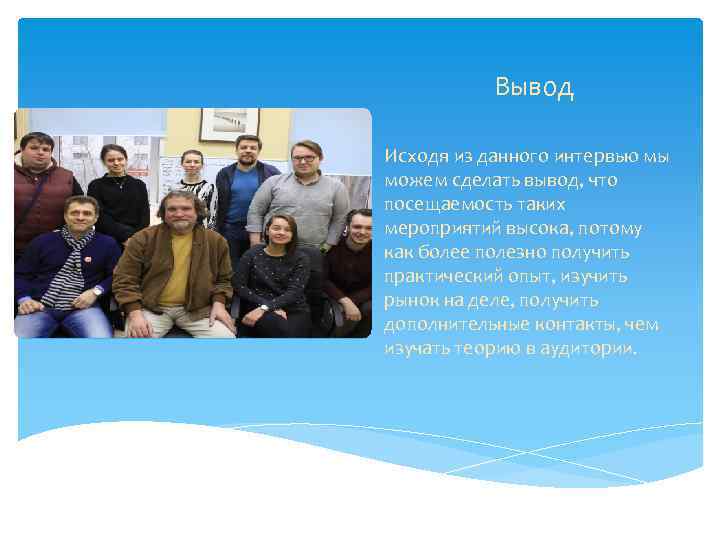 Вывод

Исходя из данного интервью мы можем сделать вывод, что посещаемость таких мероприятий высока, потому как более полезно получить практический опыт, изучить рынок на деле, получить дополнительные контакты, чем изучать теорию в аудитории.